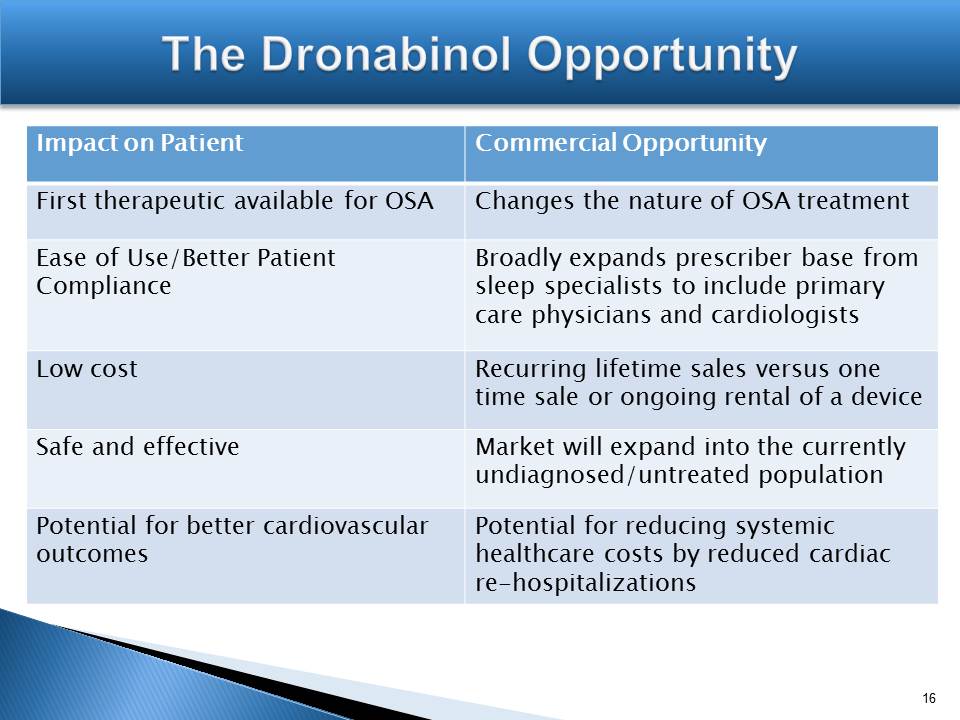 The Dronabinol Opportunity

| Impact on Patient | Commercial Opportunity |
|---|---|
| First therapeutic available for OSA | Changes the nature of OSA treatment |
| Ease of Use/Better Patient Compliance | Broadly expands prescriber base from sleep specialists to include primary care physicians and cardiologists |
| Low cost | Recurring lifetime sales versus one time sale or ongoing rental of a device |
| Safe and effective | Market will expand into the currently undiagnosed/untreated population |
| Potential for better cardiovascular outcomes | Potential for reducing systemic healthcare costs by reduced cardiac re-hospitalizations |

16